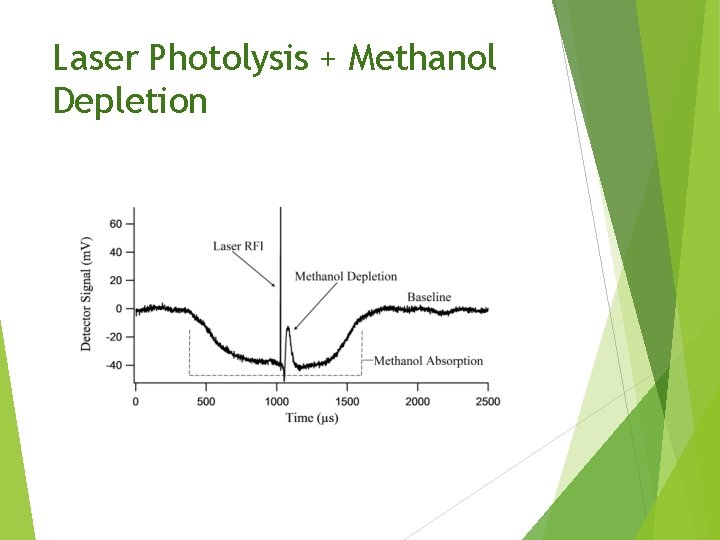 Laser Photolysis + Methanol Depletion

Detector Signal (mV)
60
40
20
0
-20
-40
Laser RFI
Methanol Depletion
Baseline
Methanol Absorption
0
500
1000
1500
2000
2500
Time (μs)